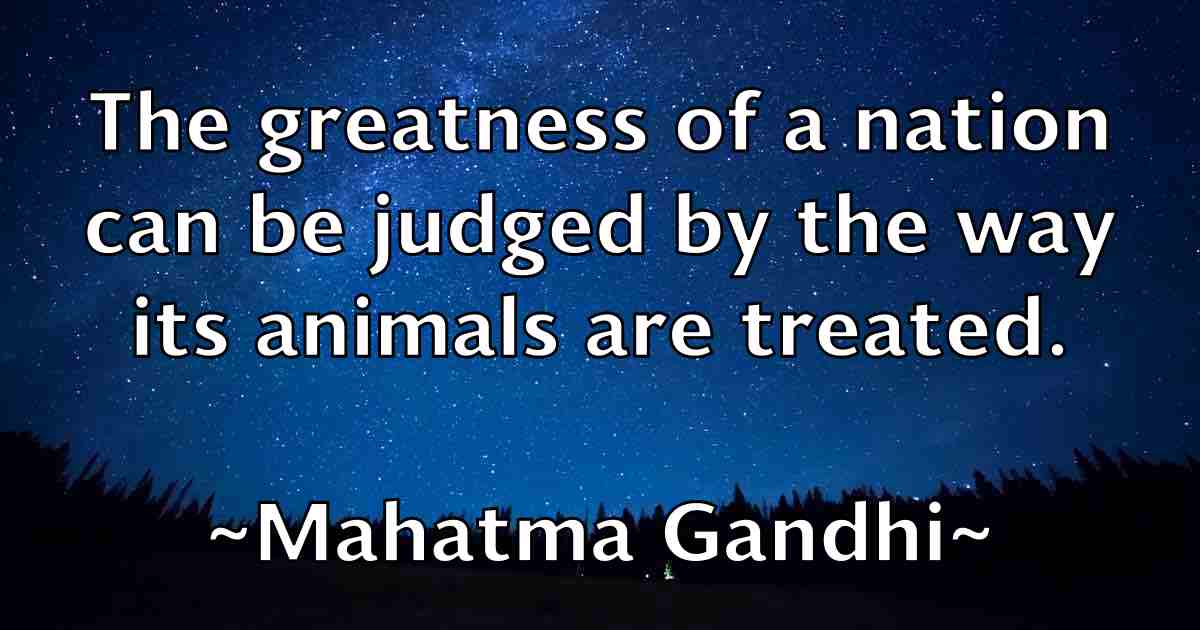 The greatness of a nation can be judged by the way its animals are treated.

~Mahatma Gandhi~